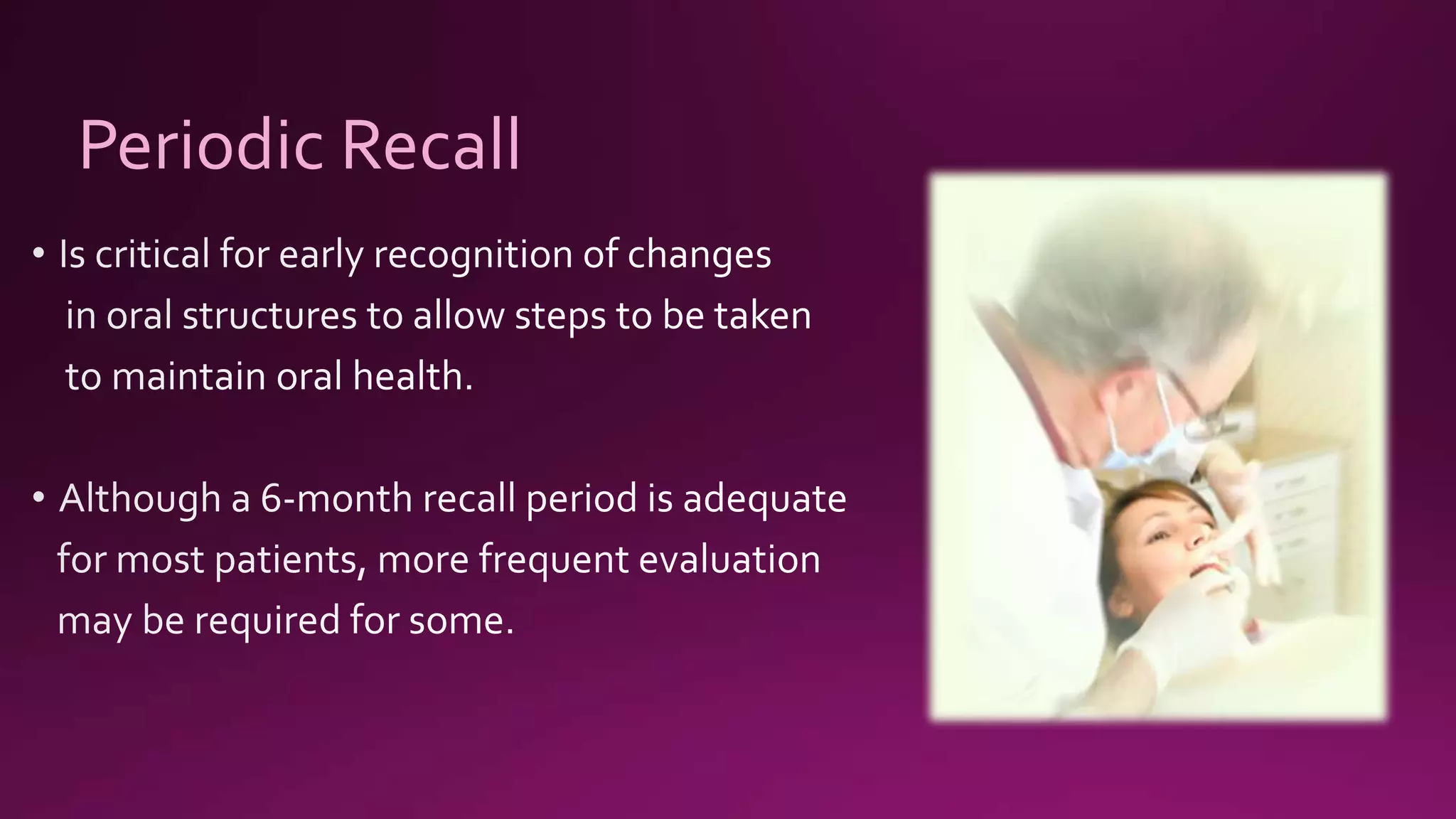 Periodic Recall

• Is critical for early recognition of changes in oral structures to allow steps to be taken to maintain oral health.

• Although a 6-month recall period is adequate for most patients, more frequent evaluation may be required for some.